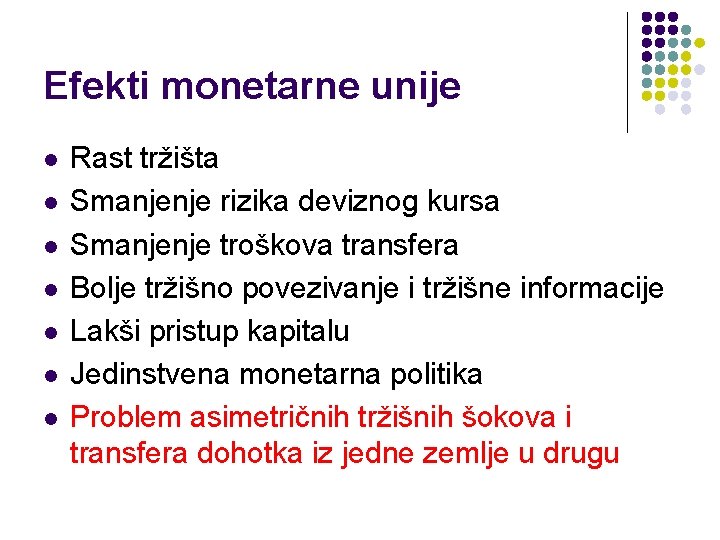 Efekti monetarne unije

- Rast tržišta
- Smanjenje rizika deviznog kursa
- Smanjenje troškova transfera
- Bolje tržišno povezivanje i tržišne informacije
- Lakši pristup kapitalu
- Jedinstvena monetarna politika
- Problem asimetričnih tržišnih šokova i transfera dohotka iz jedne zemlje u drugu